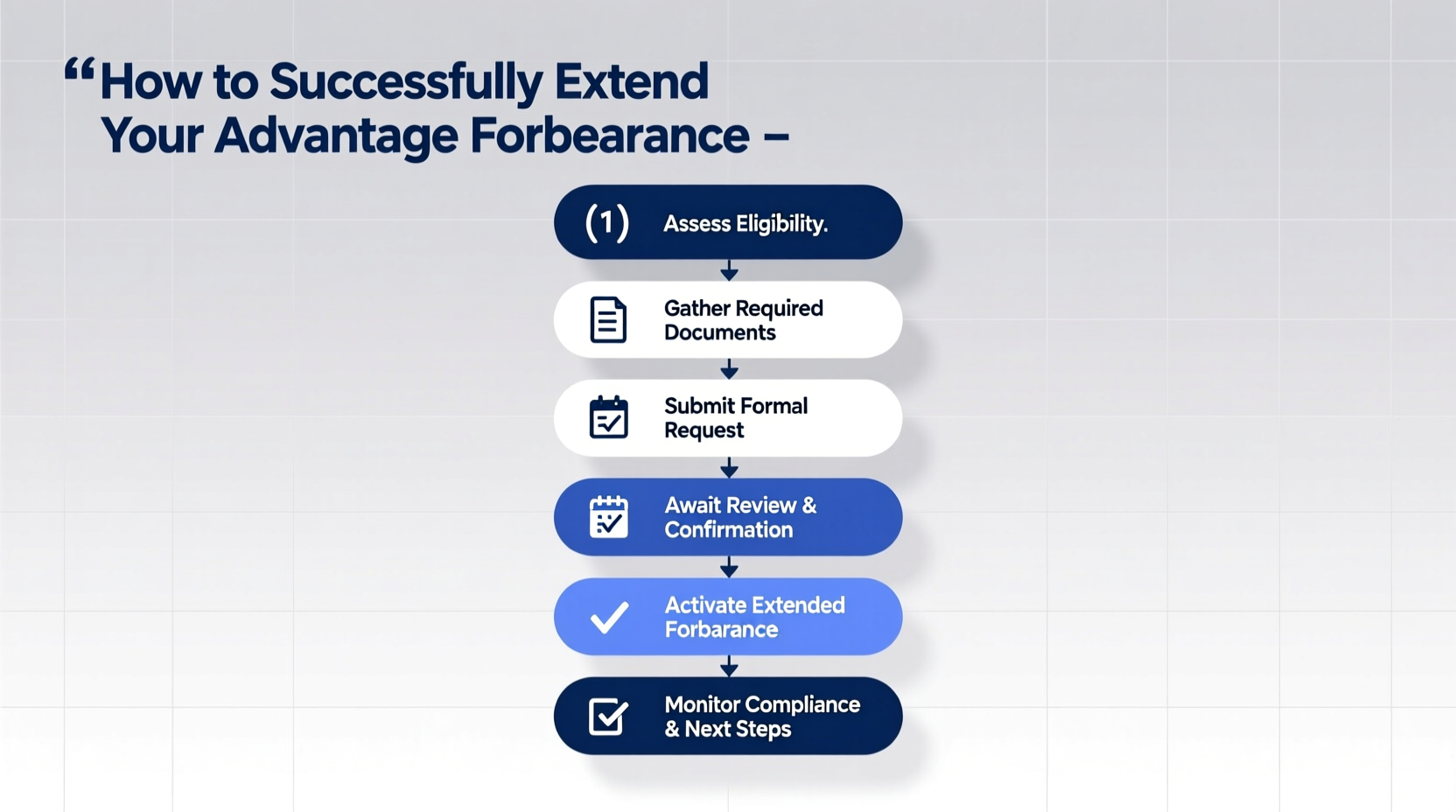 “How to Successfully Extend Your Advantage Forbearance –

(1) Assess Eligibility.

Gather Required Documents

Submit Formal Request

Await Review & Confirmation

Activate Extended Forbarance

Monitor Compliance & Next Steps